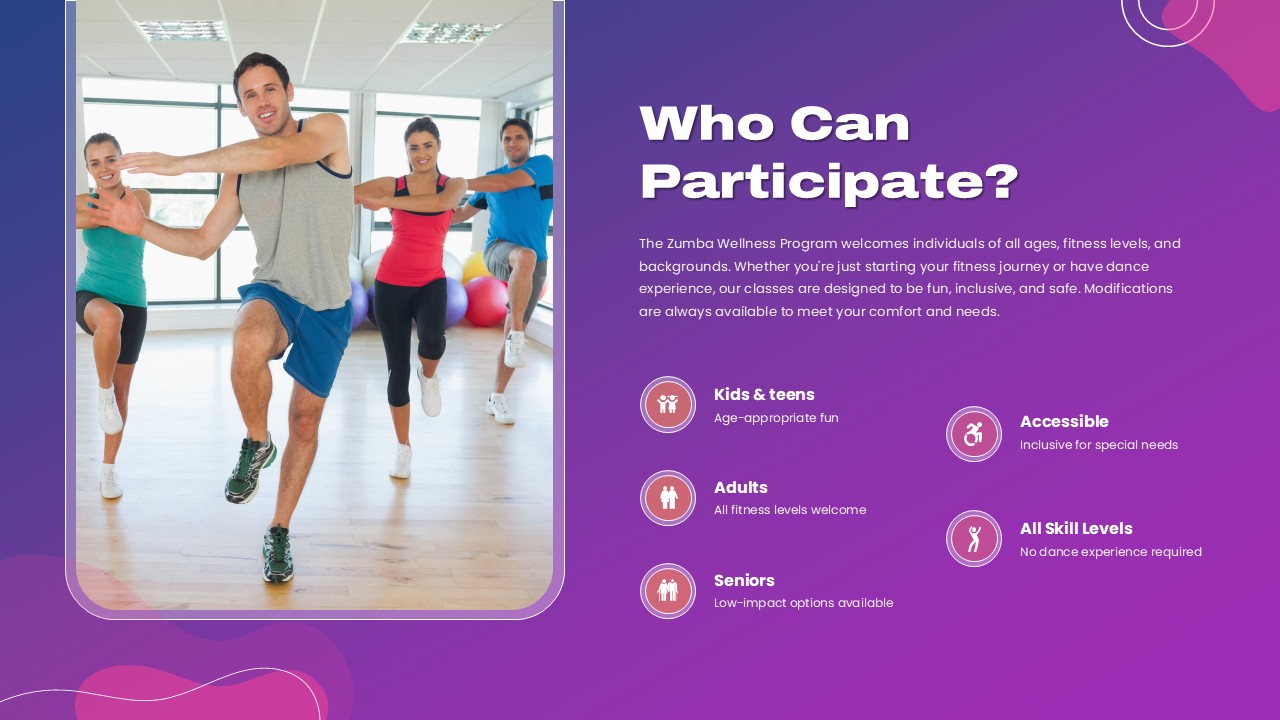 Who Can Participate?

The Zumba Wellness Program welcomes individuals of all ages, fitness levels, and backgrounds. Whether you're just starting your fitness journey or have dance experience, our classes are designed to be fun, inclusive, and safe. Modifications are always available to meet your comfort and needs.

Kids & teens
Age-appropriate fun

Adults
All fitness levels welcome

Seniors
Low-impact options available

Accessible
Inclusive for special needs

All Skill Levels
No dance experience required